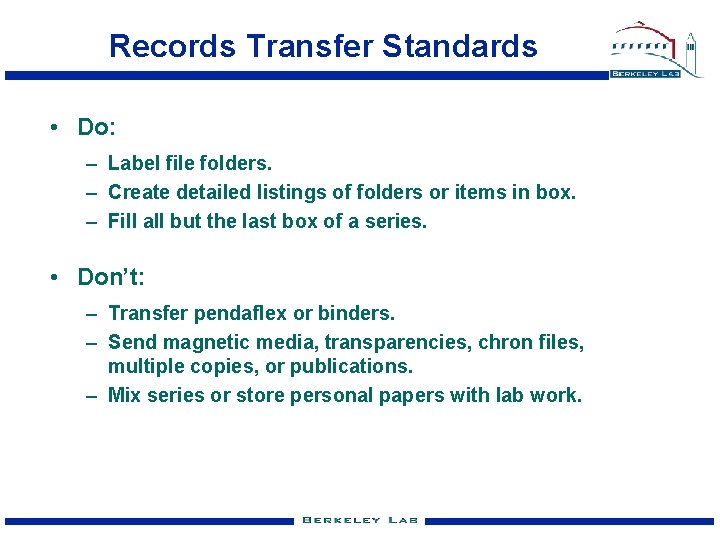 Records Transfer Standards

BERKELEY LAB

• Do:

– Label file folders.
– Create detailed listings of folders or items in box.
– Fill all but the last box of a series.

• Don't:

– Transfer pendaflex or binders.
– Send magnetic media, transparencies, chron files, multiple copies, or publications.
– Mix series or store personal papers with lab work.

BERKELEY LAB